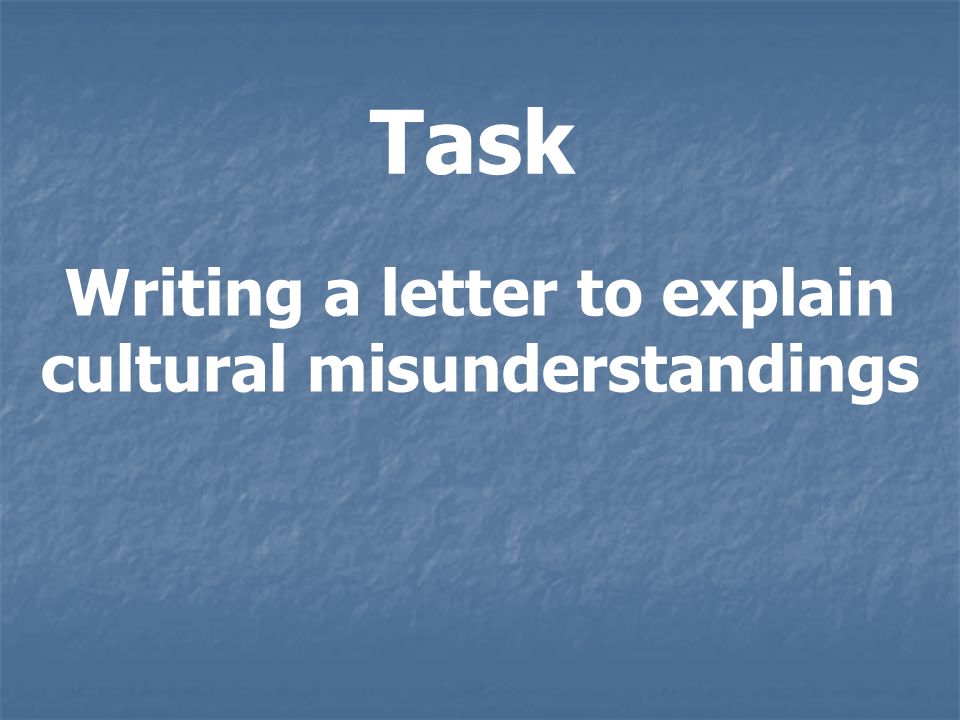 Task

Writing a letter to explain cultural misunderstandings